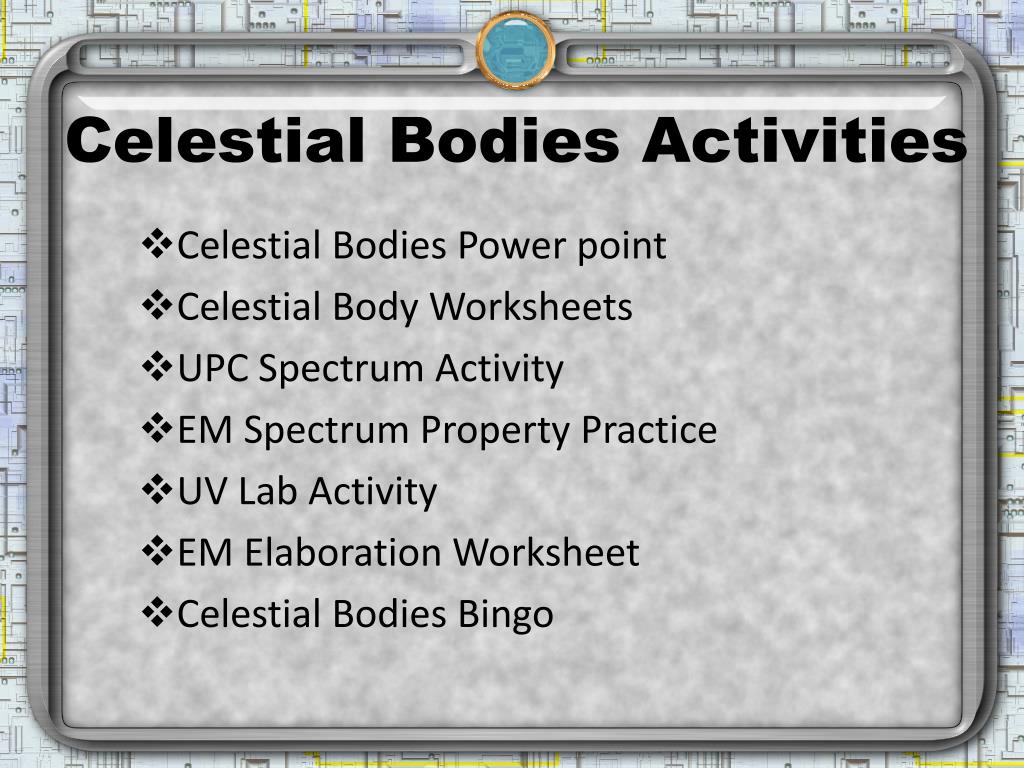 Celestial Bodies Activities

❖Celestial Bodies Power point
❖Celestial Body Worksheets
❖UPC Spectrum Activity
❖EM Spectrum Property Practice
❖UV Lab Activity
❖EM Elaboration Worksheet
❖Celestial Bodies Bingo